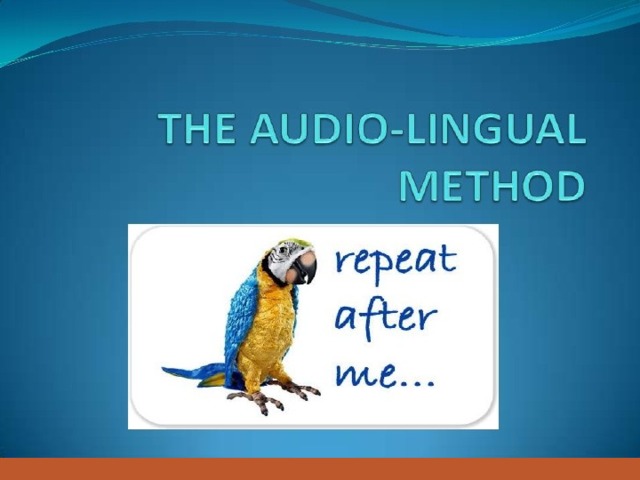 THE AUDIO-LINGUAL METHOD

repeat after me...